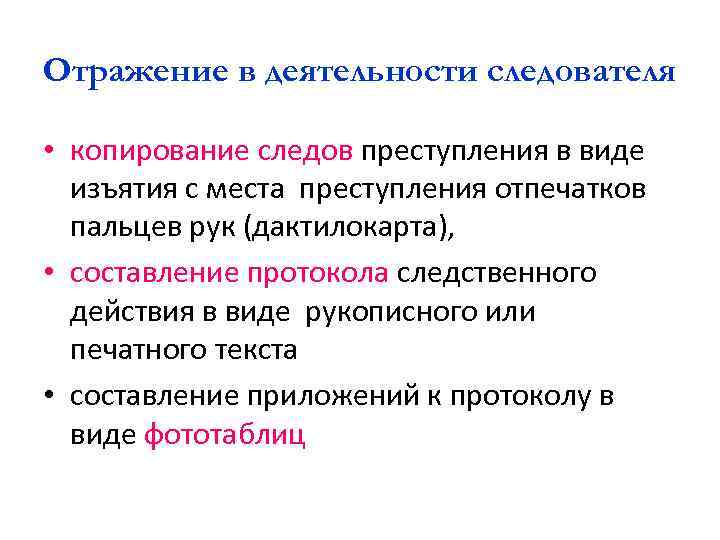 Отражение в деятельности следователя

• копирование следов преступления в виде изъятия с места преступления отпечатков пальцев рук (дактилокарта),
• составление протокола следственного действия в виде рукописного или печатного текста
• составление приложений к протоколу в виде фототаблиц